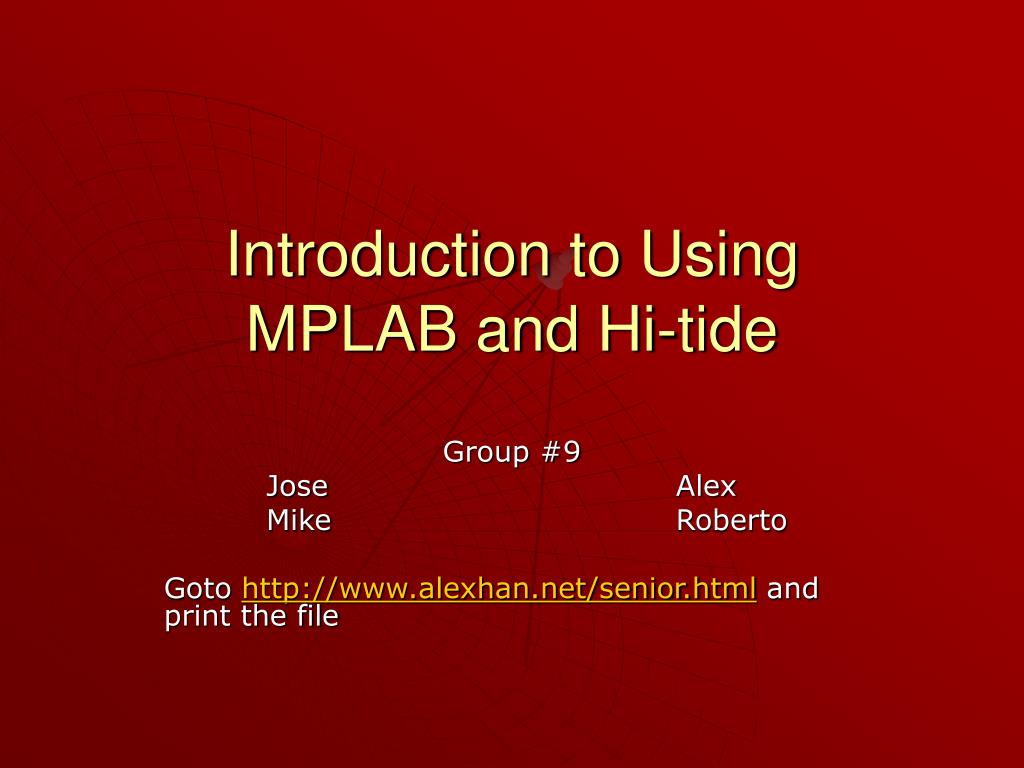 Introduction to Using MPLAB and Hi-tide

Group #9
Jose Alex
Mike Roberto

Goto http://www.alexhan.net/senior.html and print the file